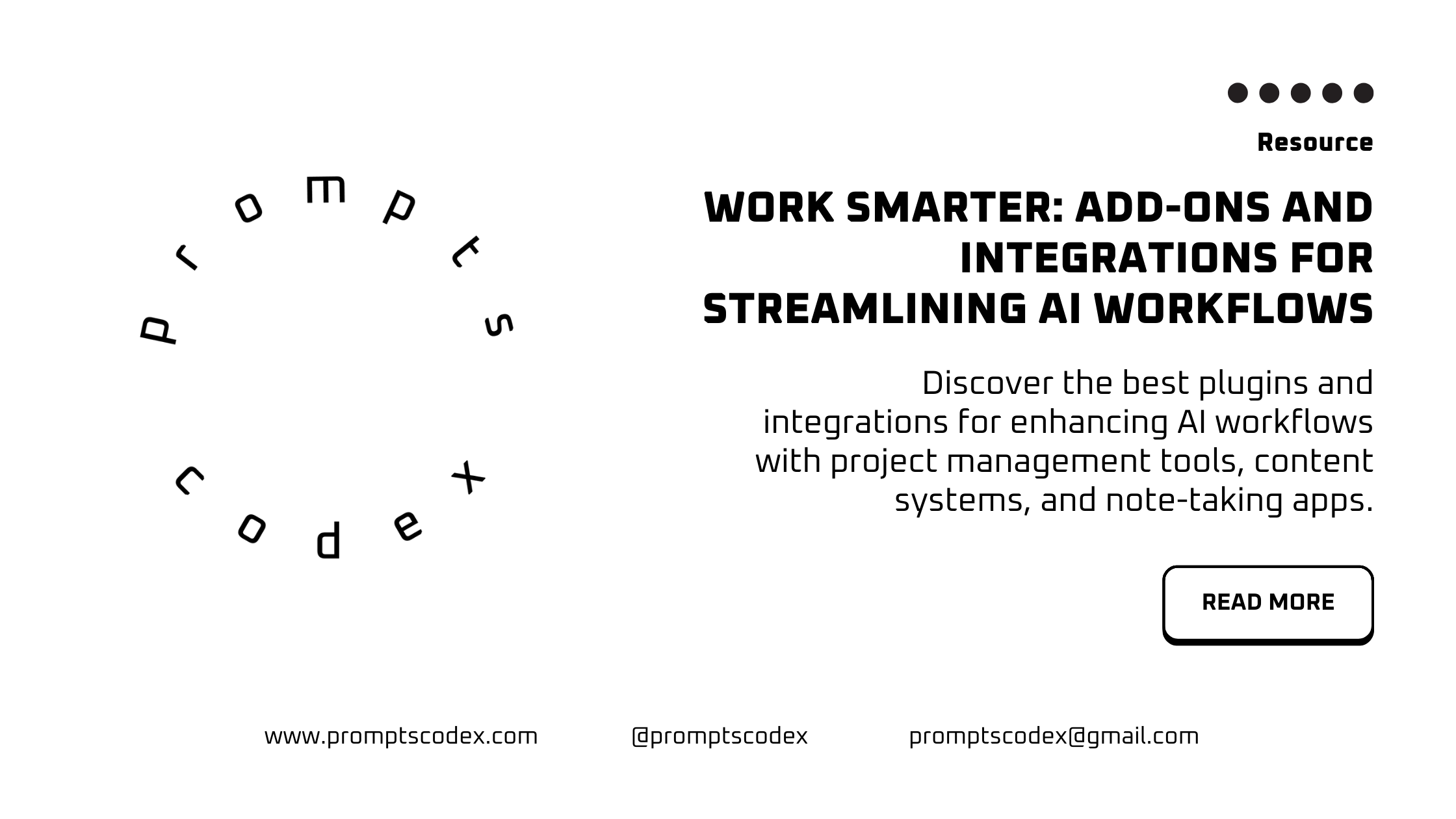 prompts codex

Resource

WORK SMARTER: ADD-ONS AND INTEGRATIONS FOR STREAMLINING AI WORKFLOWS

Discover the best plugins and integrations for enhancing AI workflows with project management tools, content systems, and note-taking apps.

READ MORE

www.promptscodex.com @promptscodex promptscodex@gmail.com